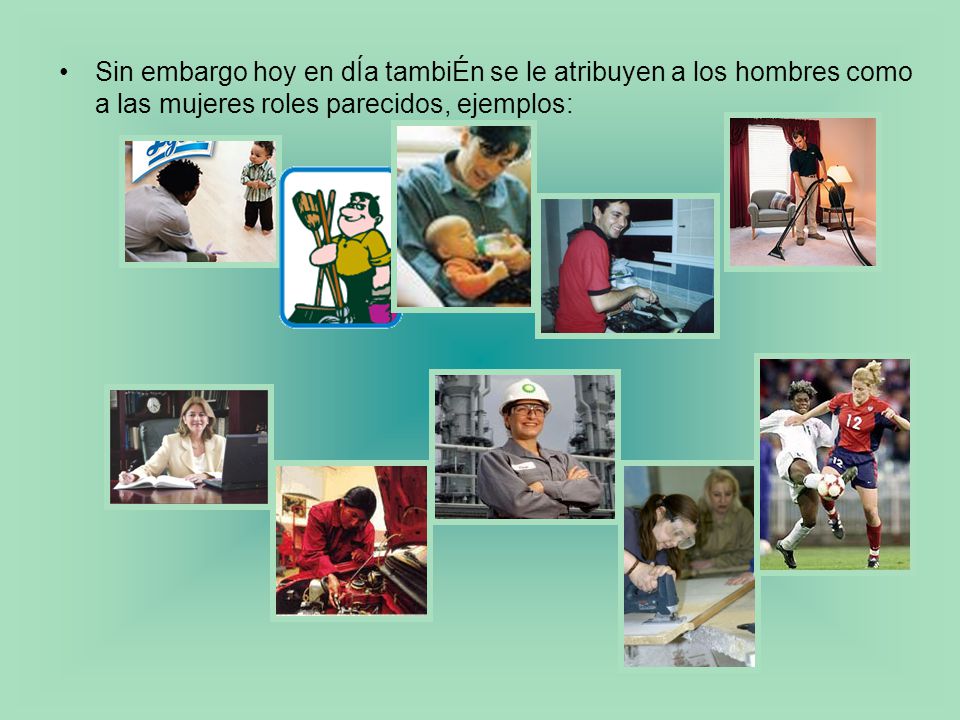 • Sin embargo hoy en dÍa tambiÉn se le atribuyen a los hombres como a las mujeres roles parecidos, ejemplos:

12

12